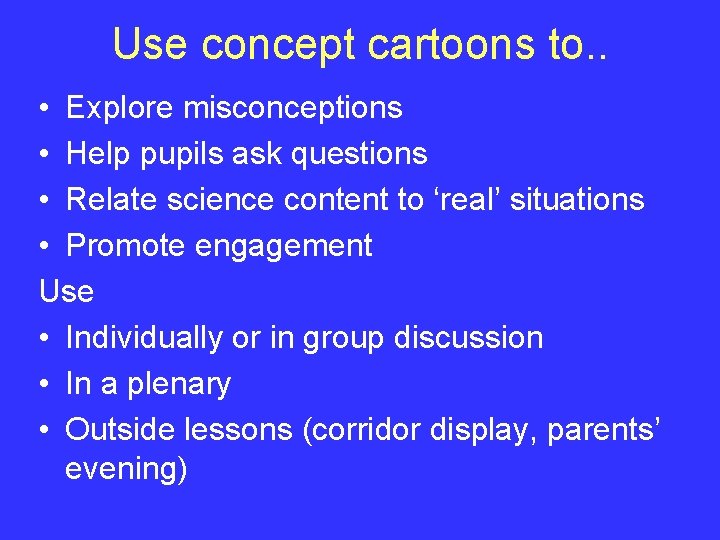 Use concept cartoons to..

• Explore misconceptions
• Help pupils ask questions
• Relate science content to ‘real’ situations
• Promote engagement

Use

• Individually or in group discussion
• In a plenary
• Outside lessons (corridor display, parents’ evening)